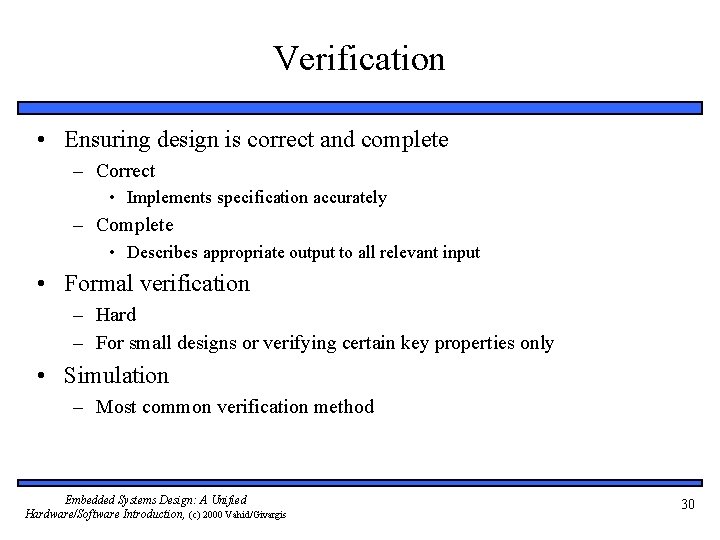 Verification

• Ensuring design is correct and complete
– Correct
• Implements specification accurately
– Complete
• Describes appropriate output to all relevant input
• Formal verification
– Hard
– For small designs or verifying certain key properties only
• Simulation
– Most common verification method

Embedded Systems Design: A Unified Hardware/Software Introduction, (c) 2000 Vahid/Givargis

30